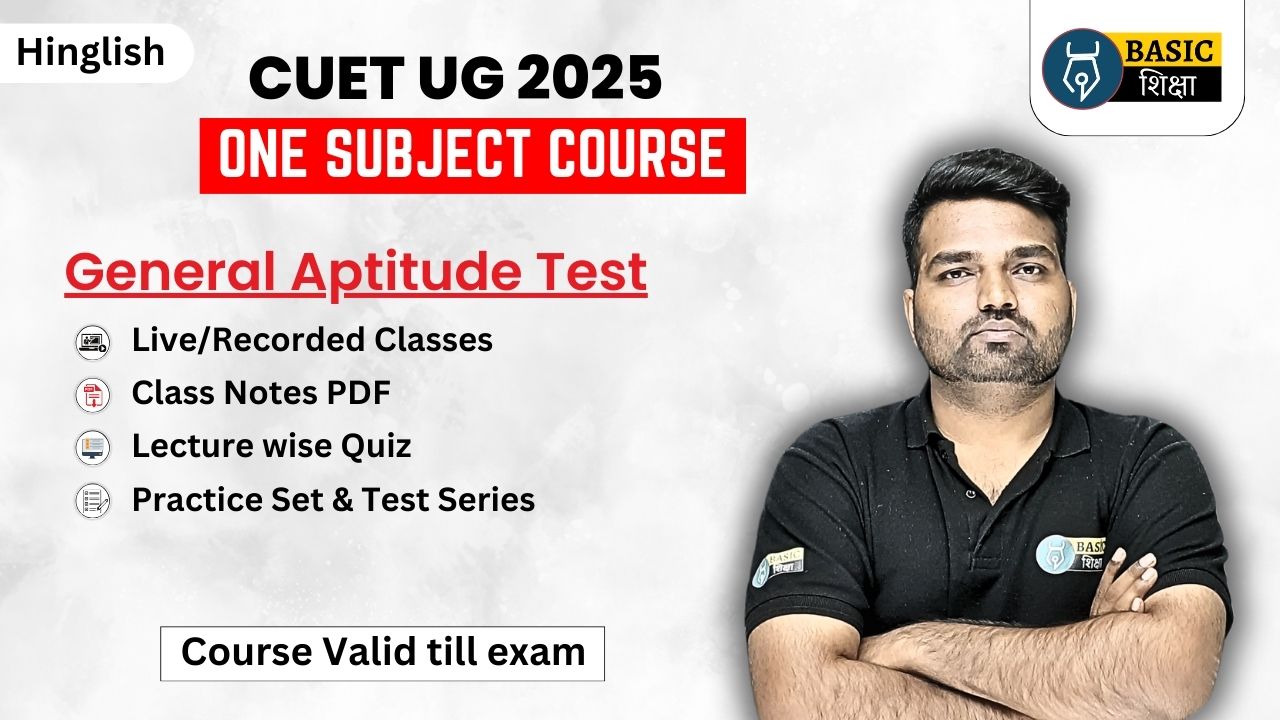 Hinglish

CUET UG 2025

ONE SUBJECT COURSE

BASIC शिक्षा

General Aptitude Test

Live/Recorded Classes

Class Notes PDF

Lecture wise Quiz

Practice Set & Test Series

Course Valid till exam

BASIC शिक्षा

BASIC शिक्षा